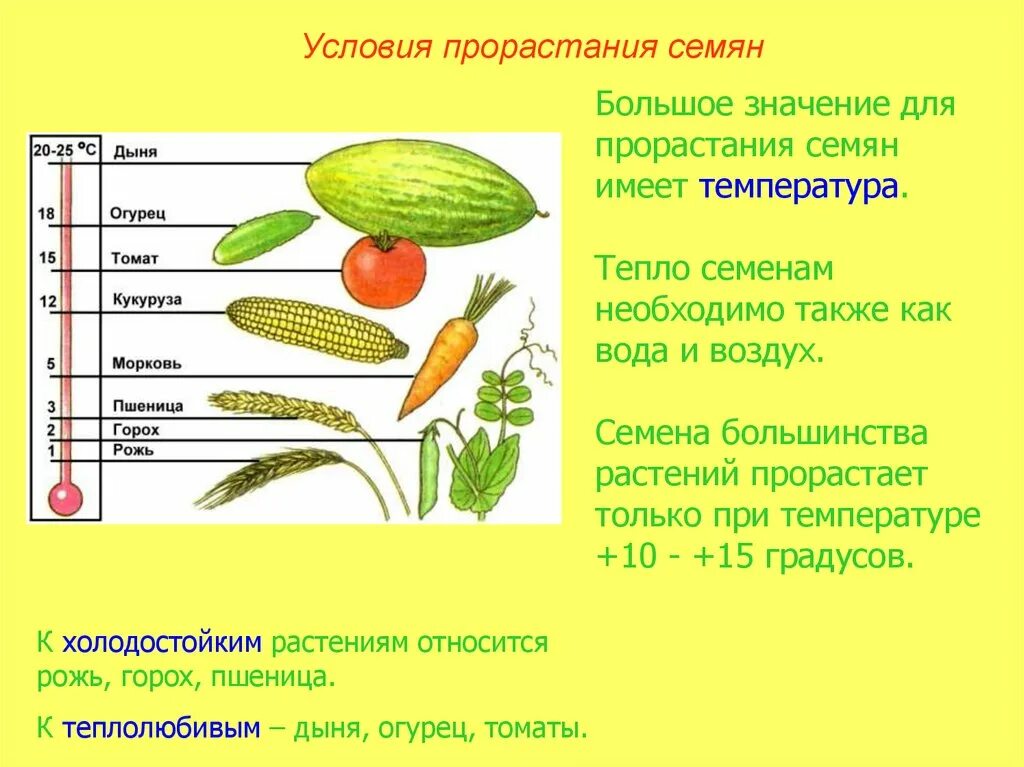 Условия прорастания семян

20-25 °C Дыня
18 Огурец
15 Томат
12 Кукуруза
5 Морковь
3 Пшеница
2 Горох
1 Рожь

Большое значение для прорастания семян имеет температура.

Тепло семенам необходимо также как вода и воздух.

Семена большинства растений прорастает только при температуре +10 - +15 градусов.

К холодостойким растениям относится рожь, горох, пшеница.

К теплолюбивым – дыня, огурец, томаты.